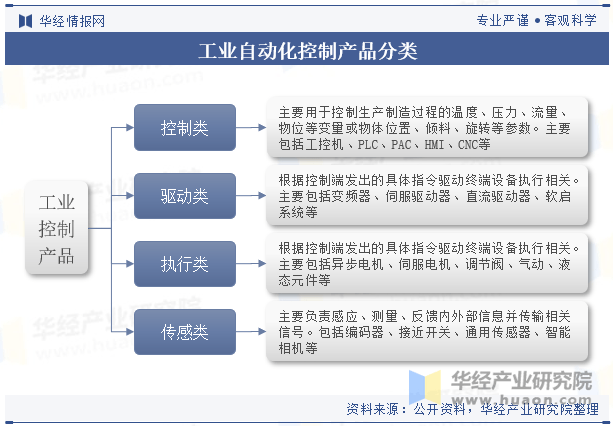 华经情报网

专业严谨 • 客观科学

工业自动化控制产品分类

工业控制产品

控制类

主要用于控制生产制造过程的温度、压力、流量、物位等变量或物体位置、倾料、旋转等参数。主要包括工控机、PLC、PAC、HMI、CNC等

驱动类

根据控制端发出的具体指令驱动终端设备执行相关。主要包括变频器、伺服驱动器、直流驱动器、软启系统等

执行类

根据控制端发出的具体指令驱动终端设备执行相关。主要包括异步电机、伺服电机、调节阀、气动、液态元件等

传感类

主要负责感应、测量、反馈内外部信息并传输相关信号。包括编码器、接近开关、通用传感器、智能相机等

华经产业研究院
www.huaon.com

资料来源：公开资料，华经产业研究院整理